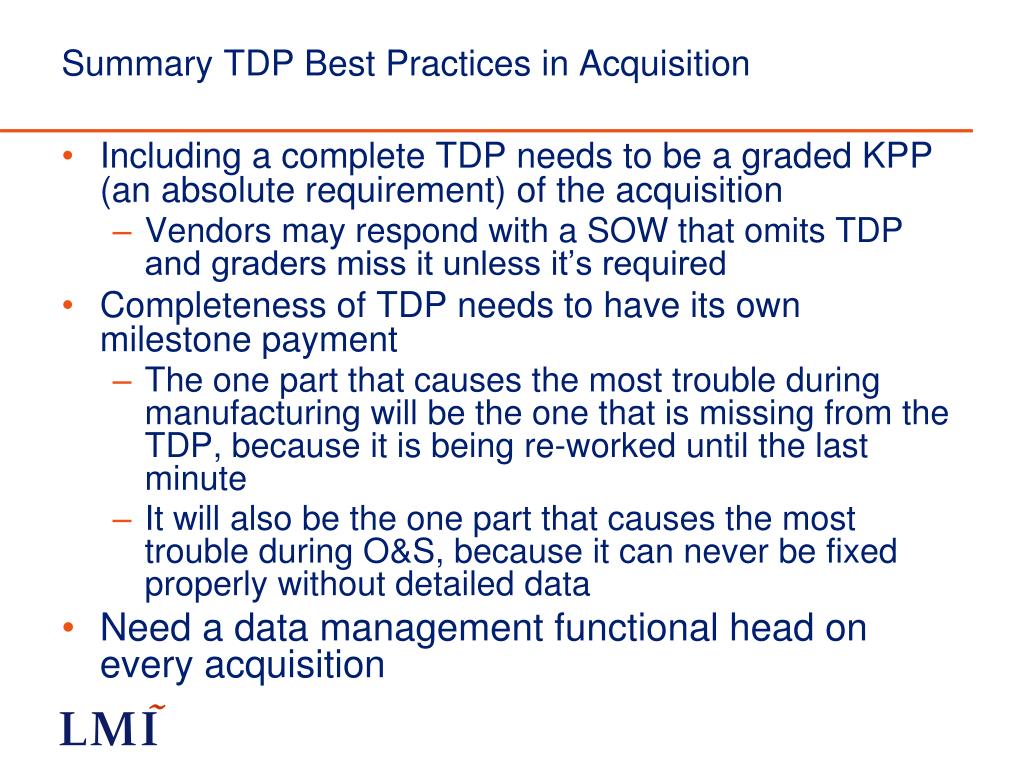 Summary TDP Best Practices in Acquisition

• Including a complete TDP needs to be a graded KPP (an absolute requirement) of the acquisition
– Vendors may respond with a SOW that omits TDP and graders miss it unless it's required
• Completeness of TDP needs to have its own milestone payment
– The one part that causes the most trouble during manufacturing will be the one that is missing from the TDP, because it is being re-worked until the last minute
– It will also be the one part that causes the most trouble during O&S, because it can never be fixed properly without detailed data
• Need a data management functional head on every acquisition

LMI